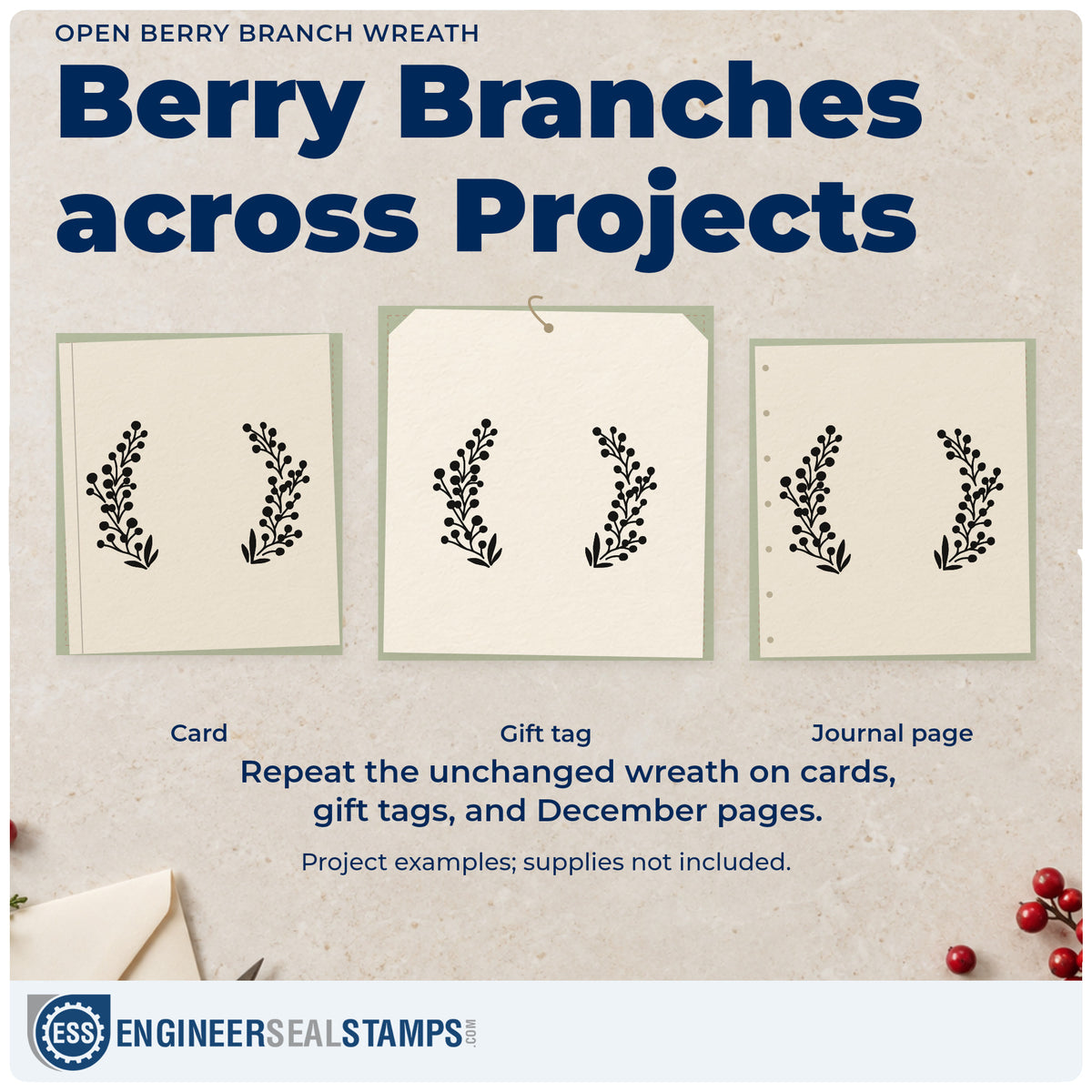 OPEN BERRY BRANCH WREATH

Berry Branches across Projects

Card

Gift tag

Journal page

Repeat the unchanged wreath on cards, gift tags, and December pages.

Project examples; supplies not included.

ESS

ENGINEERSEALSTAMPS.COM